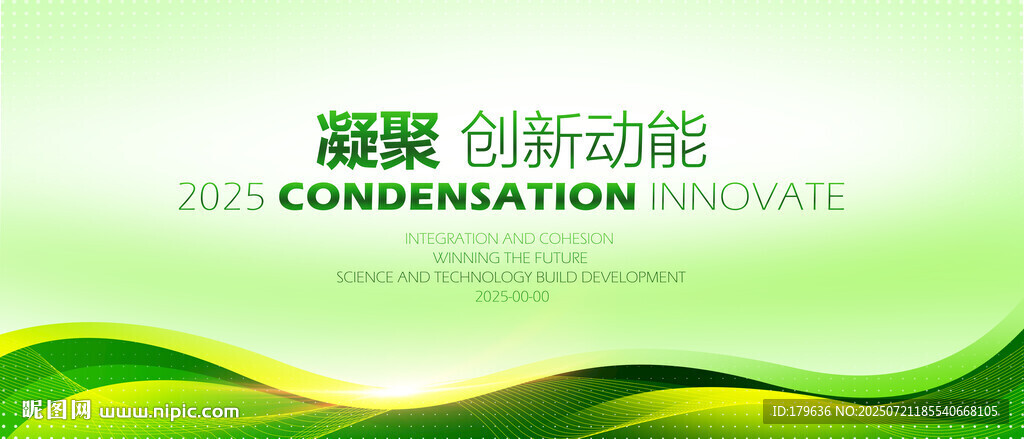 凝聚 创新动能
2025 CONDENSATION INNOVATE

INTEGRATION AND COHESION
WINNING THE FUTURE
SCIENCE AND TECHNOLOGY BUILD DEVELOPMENT
2025-00-00

昵图网 www.nipic.com

ID:179636 NO:20250721185540668105